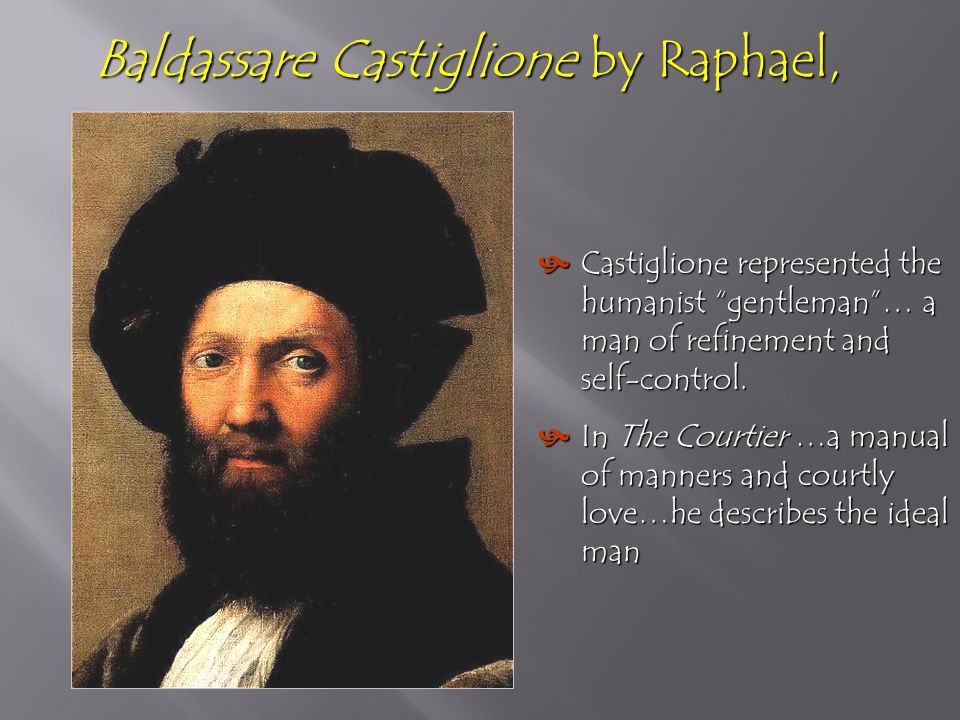 Baldassare Castiglione by Raphael,

Castiglione represented the humanist "gentleman"… a man of refinement and self-control.

In The Courtier …a manual of manners and courtly love…he describes the ideal man